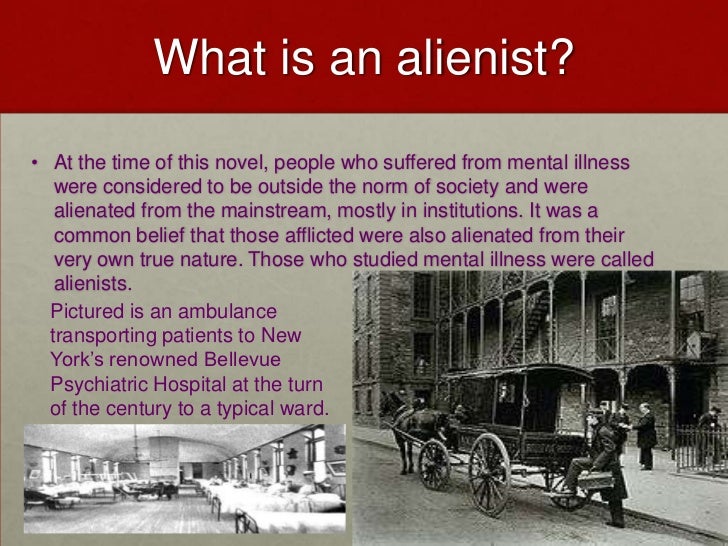 What is an alienist?

• At the time of this novel, people who suffered from mental illness were considered to be outside the norm of society and were alienated from the mainstream, mostly in institutions. It was a common belief that those afflicted were also alienated from their very own true nature. Those who studied mental illness were called alienists.

Pictured is an ambulance transporting patients to New York's renowned Bellevue Psychiatric Hospital at the turn of the century to a typical ward.